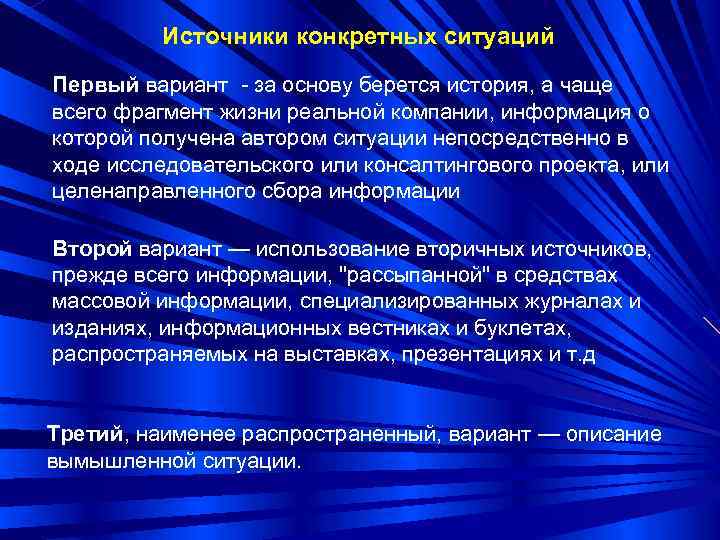 Источники конкретных ситуаций

Первый вариант - за основу берется история, а чаще всего фрагмент жизни реальной компании, информация о которой получена автором ситуации непосредственно в ходе исследовательского или консалтингового проекта, или целенаправленного сбора информации

Второй вариант — использование вторичных источников, прежде всего информации, "рассыпанной" в средствах массовой информации, специализированных журналах и изданиях, информационных вестниках и буклетах, распространяемых на выставках, презентациях и т.д

Третий, наименее распространенный, вариант — описание вымышленной ситуации.